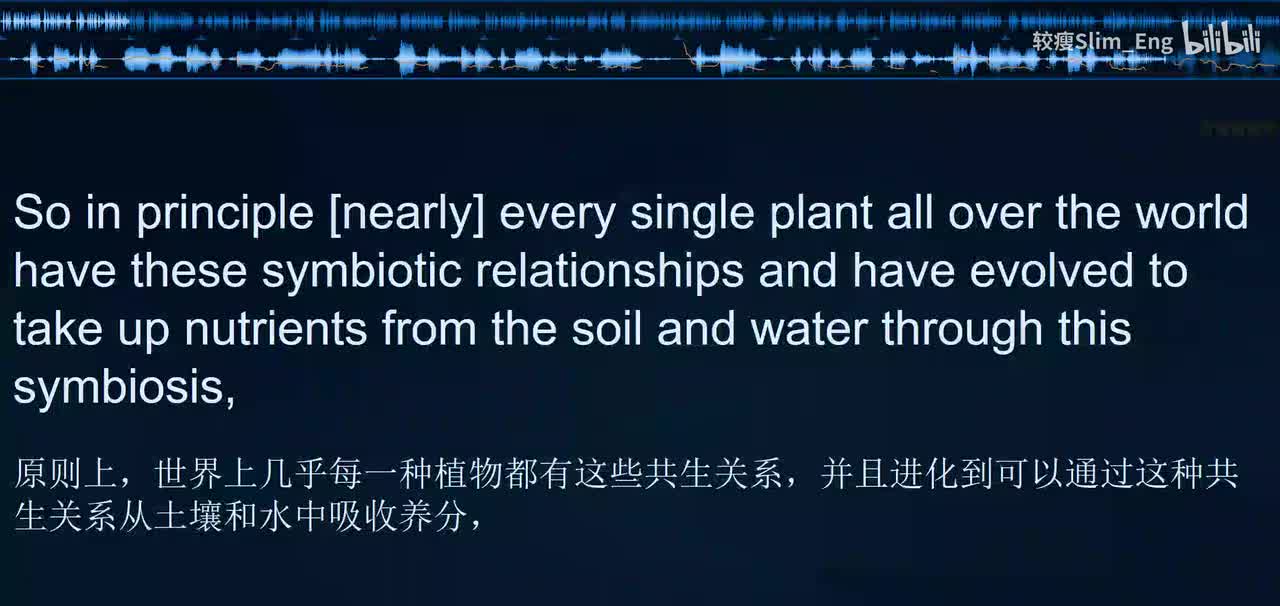 较瘦Slim_Eng bilibili

So in principle [nearly] every single plant all over the world have these symbiotic relationships and have evolved to take up nutrients from the soil and water through this symbiosis,

原则上，世界上几乎每一种植物都有这些共生关系，并且进化到可以通过这种共生关系从土壤和水中吸收养分，